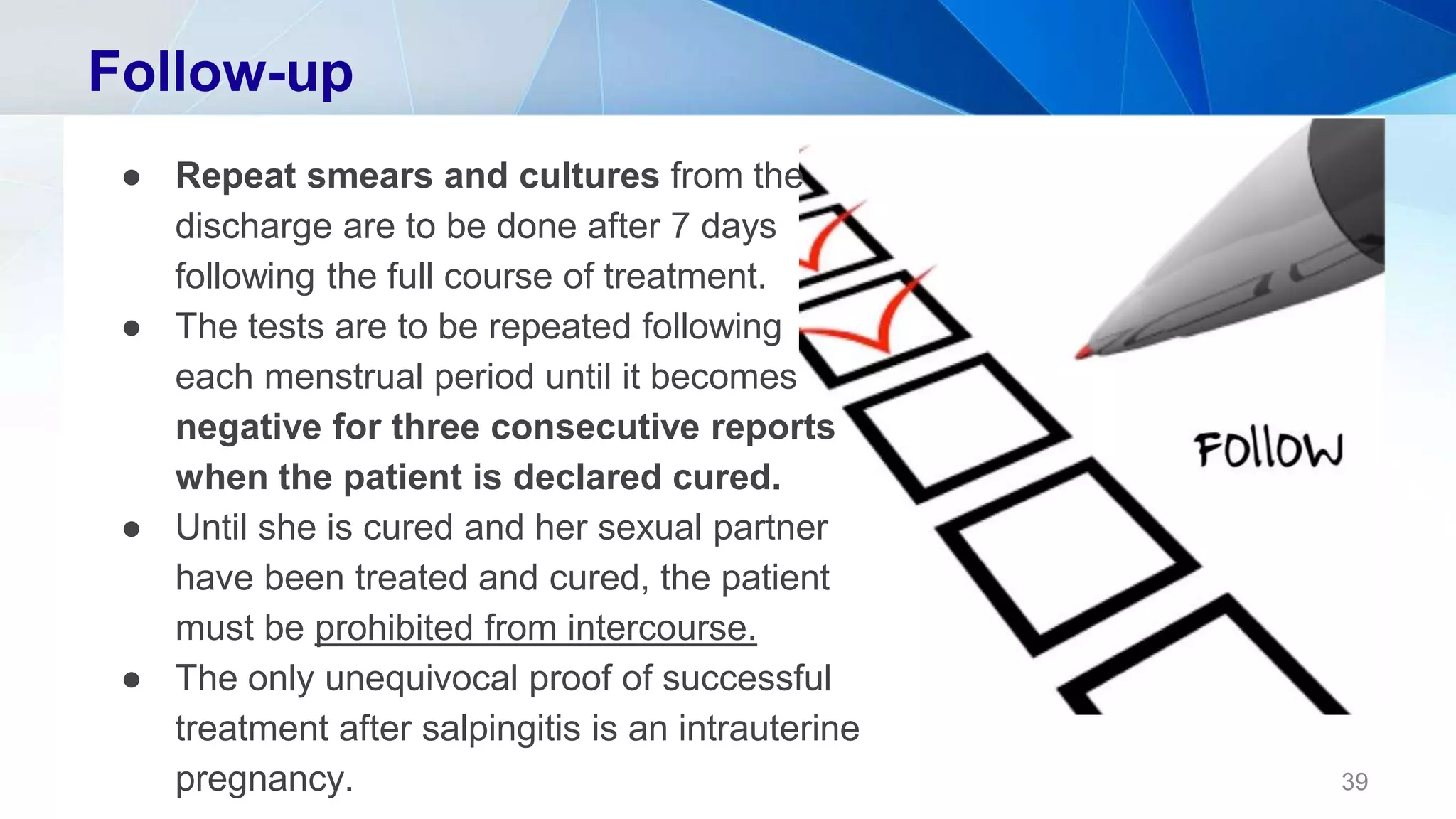 Follow-up

● Repeat smears and cultures from the discharge are to be done after 7 days following the full course of treatment.
● The tests are to be repeated following each menstrual period until it becomes negative for three consecutive reports when the patient is declared cured.
● Until she is cured and her sexual partner have been treated and cured, the patient must be prohibited from intercourse.
● The only unequivocal proof of successful treatment after salpingitis is an intrauterine pregnancy.

FOllOW

39